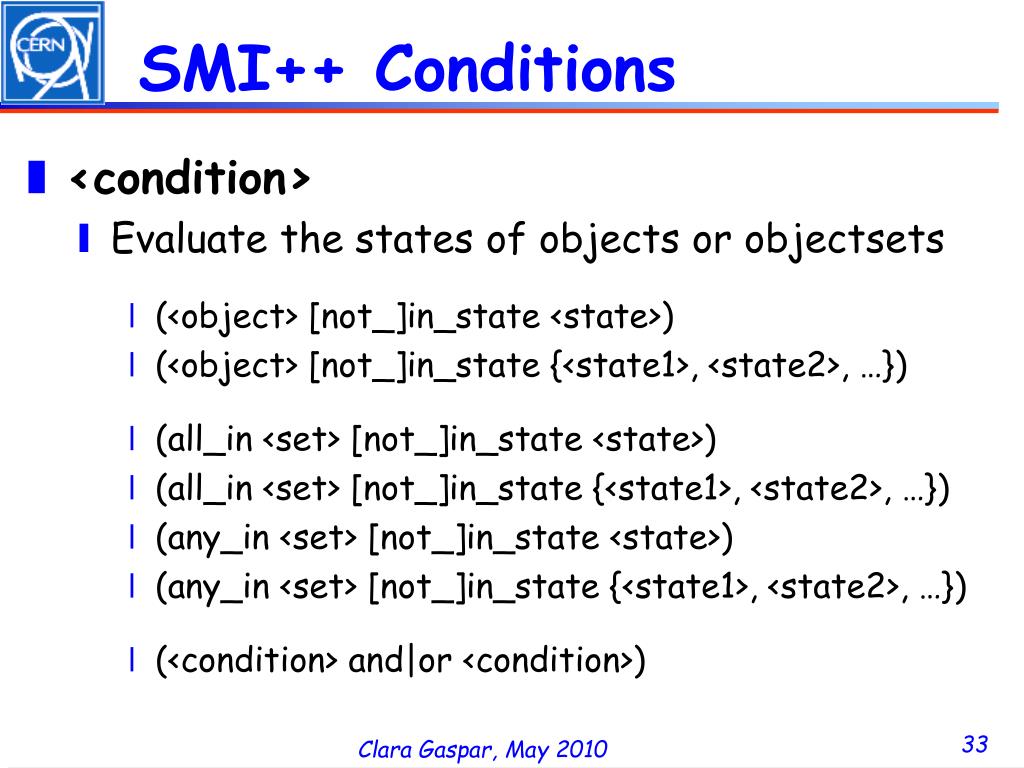 CERN

SMI++ Conditions

<condition>

Evaluate the states of objects or objectsets

(<object> [not_]in_state <state>)

(<object> [not_]in_state {<state1>, <state2>, …})

(all_in <set> [not_]in_state <state>)

(all_in <set> [not_]in_state {<state1>, <state2>, …})

(any_in <set> [not_]in_state <state>)

(any_in <set> [not_]in_state {<state1>, <state2>, …})

(<condition> and|or <condition>)

Clara Gaspar, May 2010

33